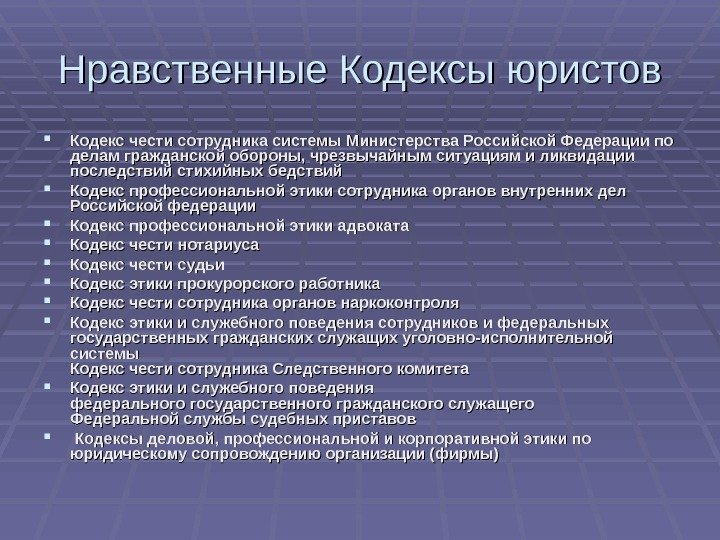 Нравственные Кодексы юристов

- Кодекс чести сотрудника системы Министерства Российской Федерации по делам гражданской обороны, чрезвычайным ситуациям и ликвидации последствий стихийных бедствий
- Кодекс профессиональной этики сотрудника органов внутренних дел Российской федерации
- Кодекс профессиональной этики адвоката
- Кодекс чести нотариуса
- Кодекс чести судьи
- Кодекс этики прокурорского работника
- Кодекс чести сотрудника органов наркоконтроля
- Кодекс этики и служебного поведения сотрудников и федеральных государственных гражданских служащих уголовно-исполнительной системы
Кодекс чести сотрудника Следственного комитета
- Кодекс этики и служебного поведения федерального государственного гражданского служащего Федеральной службы судебных приставов
- Кодексы деловой, профессиональной и корпоративной этики по юридическому сопровождению организации (фирмы)